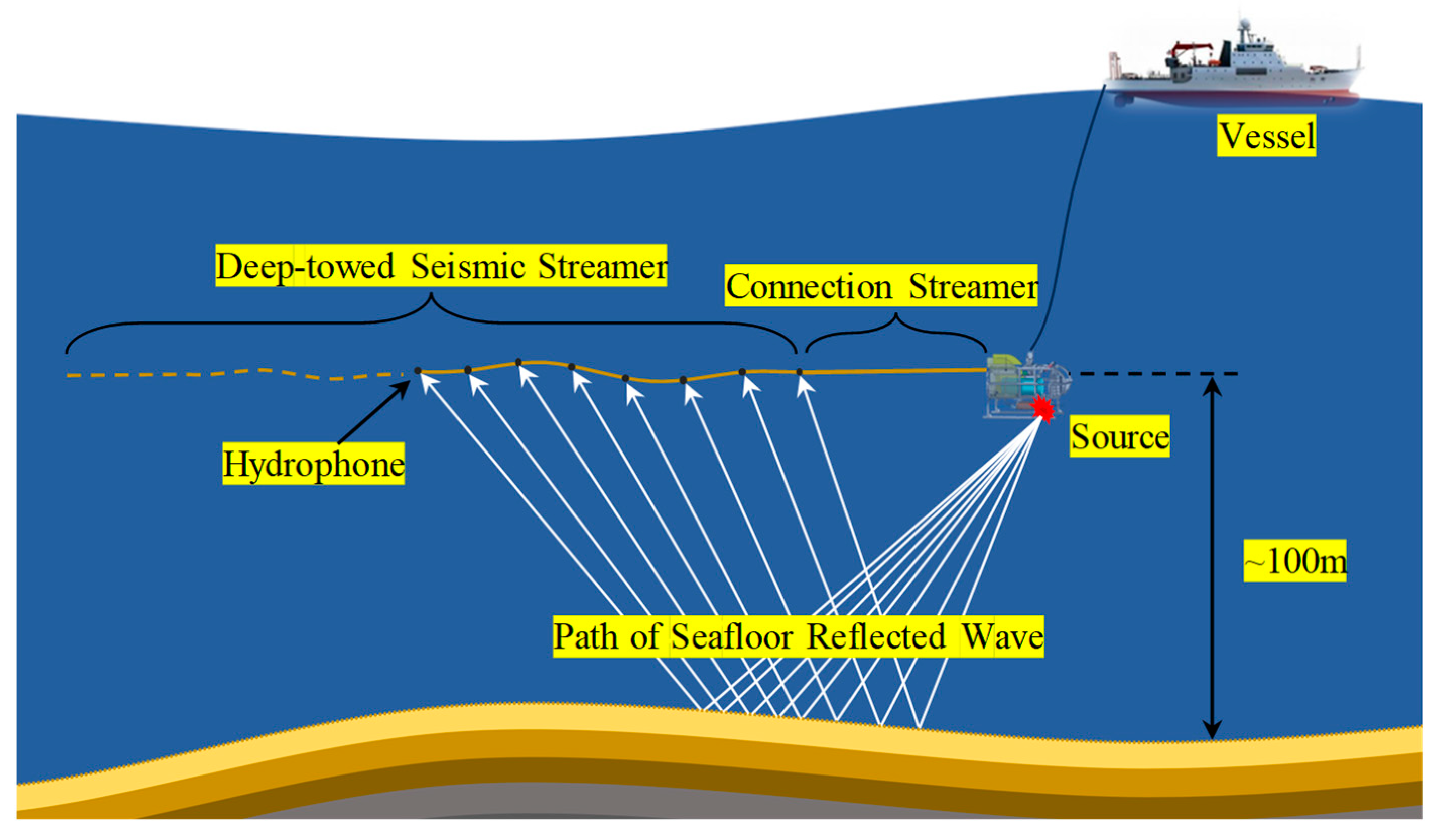 Vessel

Deep-towed Seismic Streamer

Connection Streamer

Hydrophone

Source

~100m

Path of Seafloor Reflected Wave